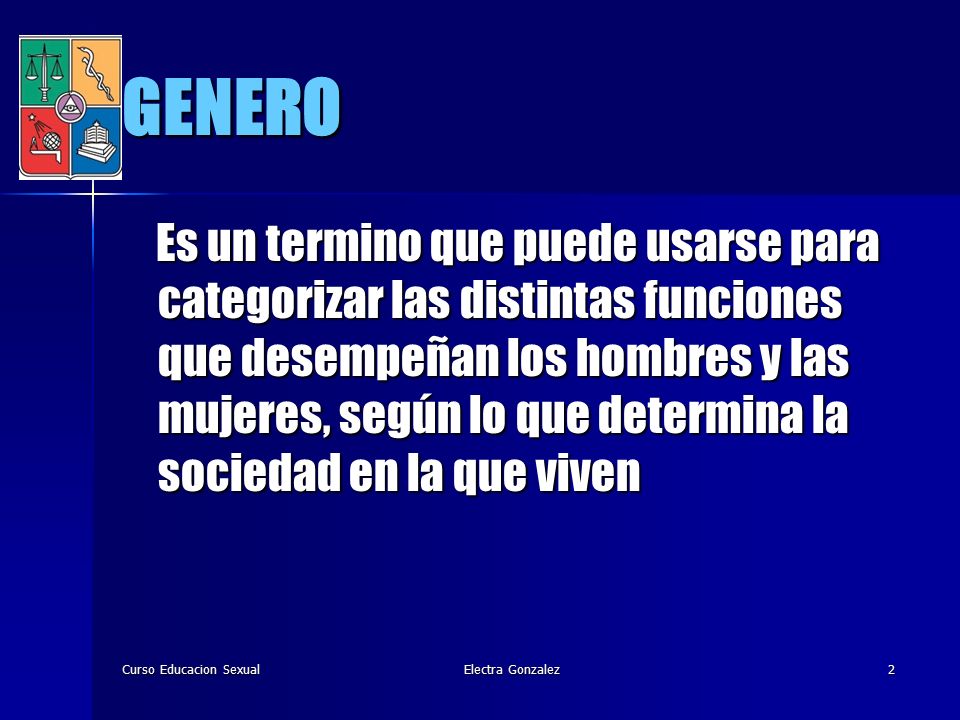 GENERO

Es un termino que puede usarse para categorizar las distintas funciones que desempeñan los hombres y las mujeres, según lo que determina la sociedad en la que viven

Curso Educacion Sexual

Electra Gonzalez

2